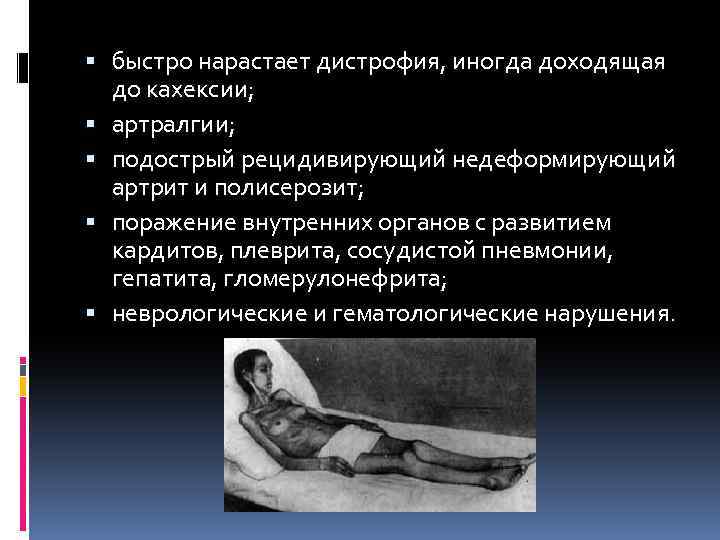 ▪ быстро нарастает дистрофия, иногда доходящая до кахексии;

▪ артралгии;

▪ подострый рецидивирующий недеформирующий артрит и полисерозит;

▪ поражение внутренних органов с развитием кардитов, плеврита, сосудистой пневмонии, гепатита, гломерулонефрита;

▪ неврологические и гематологические нарушения.